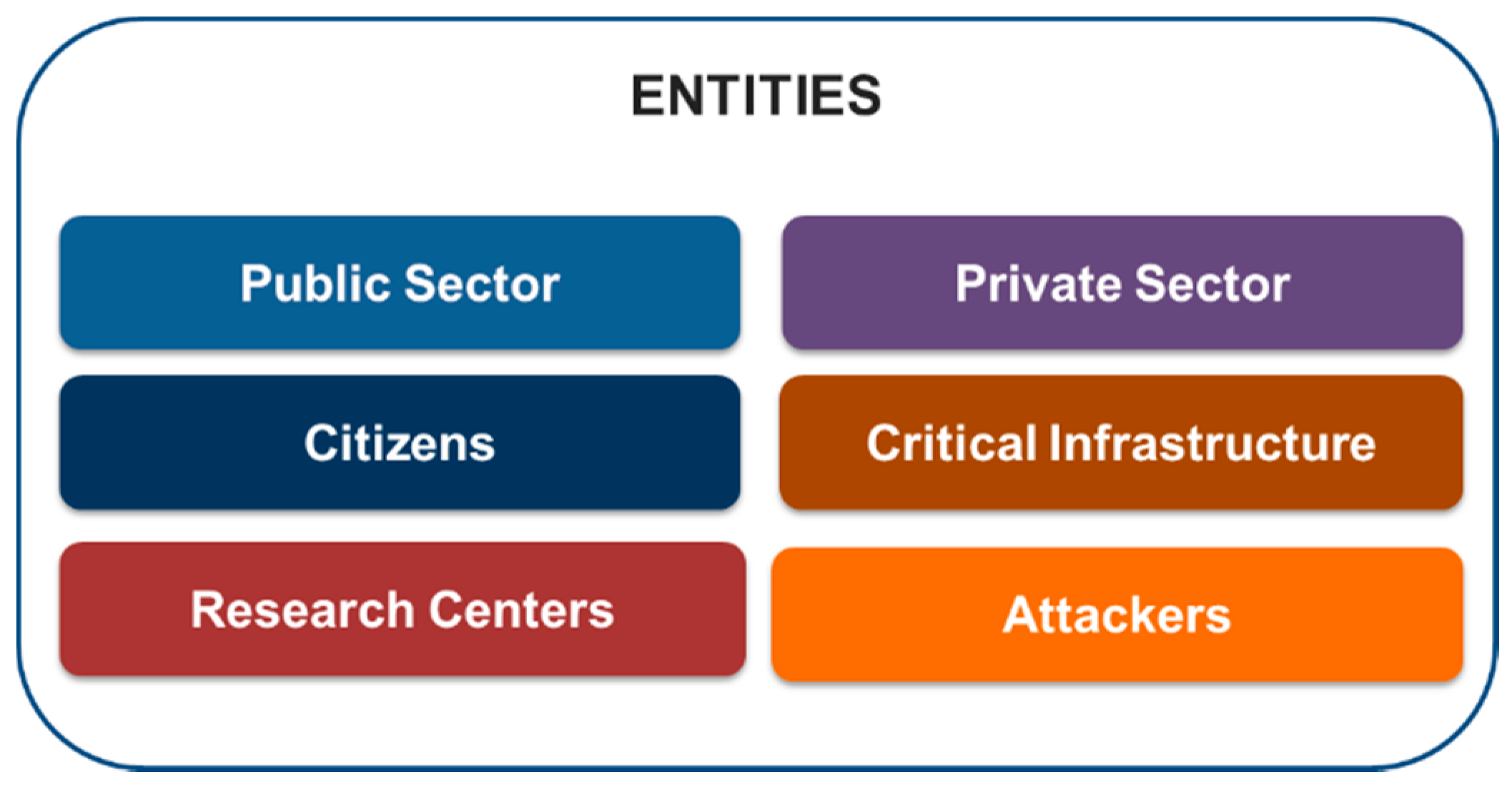 ENTITIES

Public Sector

Private Sector

Citizens

Critical Infrastructure

Research Centers

Attackers